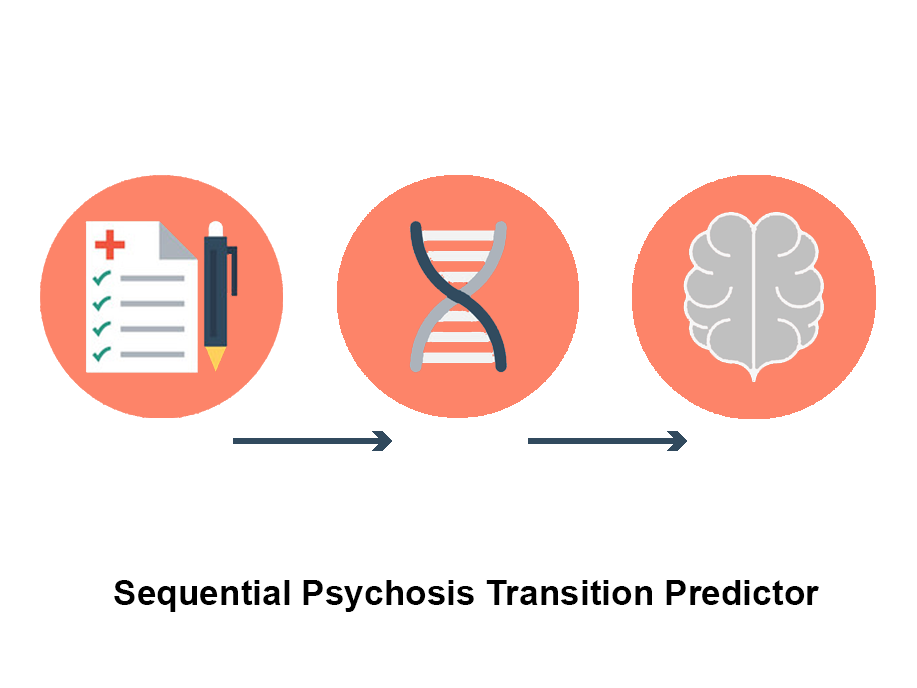 Sequential Psychosis Transition Predictor